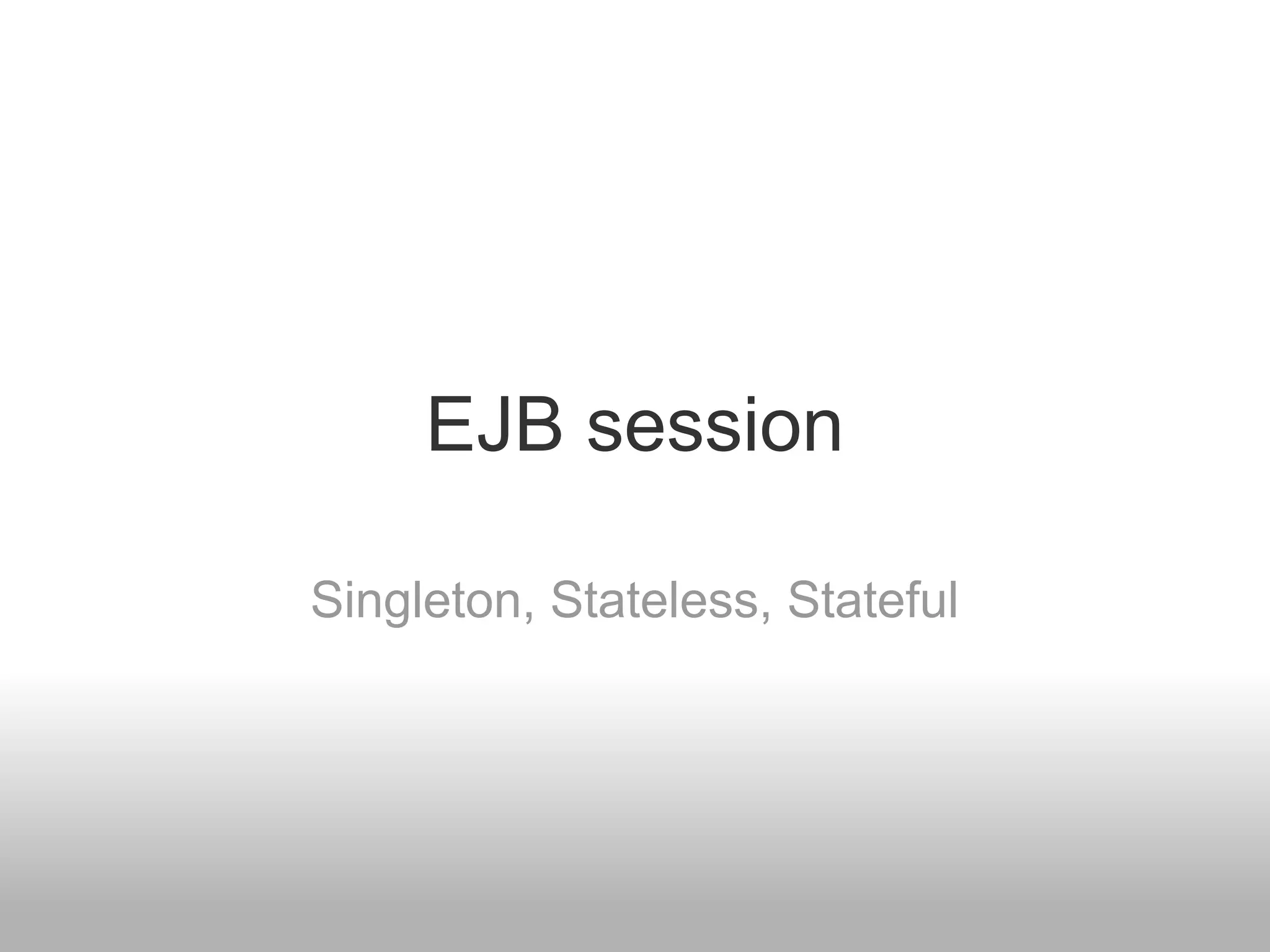 EJB session

Singleton, Stateless, Stateful